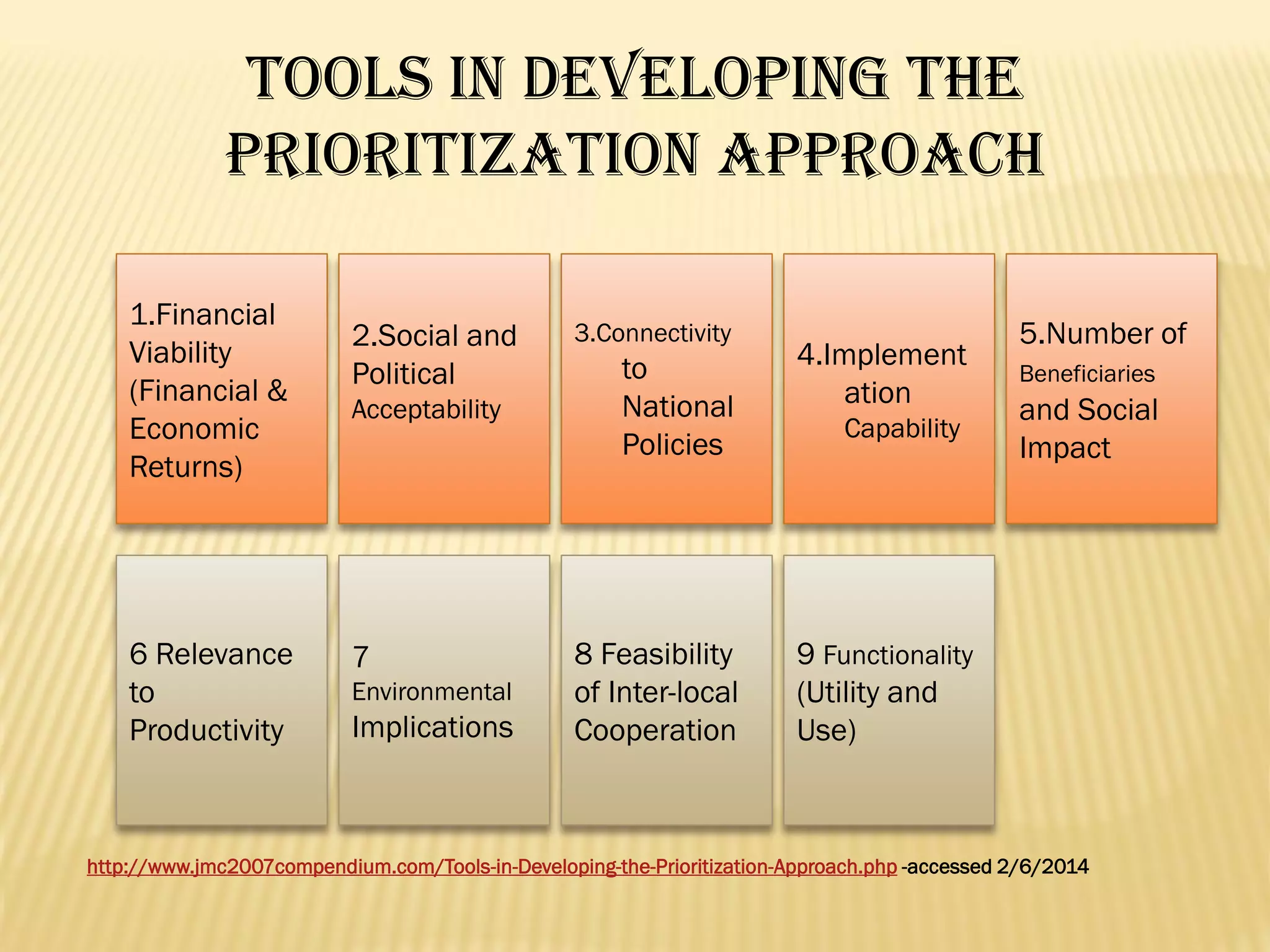 TOOLS IN DEVELOPING THE PRIORITIZATION APPROACH

1.Financial Viability (Financial & Economic Returns)

2.Social and Political Acceptability

3.Connectivity to National Policies

4.Implementation Capability

5.Number of Beneficiaries and Social Impact

6 Relevance to Productivity

7 Environmental Implications

8 Feasibility of Inter-local Cooperation

9 Functionality (Utility and Use)

http://www.jmc2007compendium.com/Tools-in-Developing-the-Prioritization-Approach.php -accessed 2/6/2014